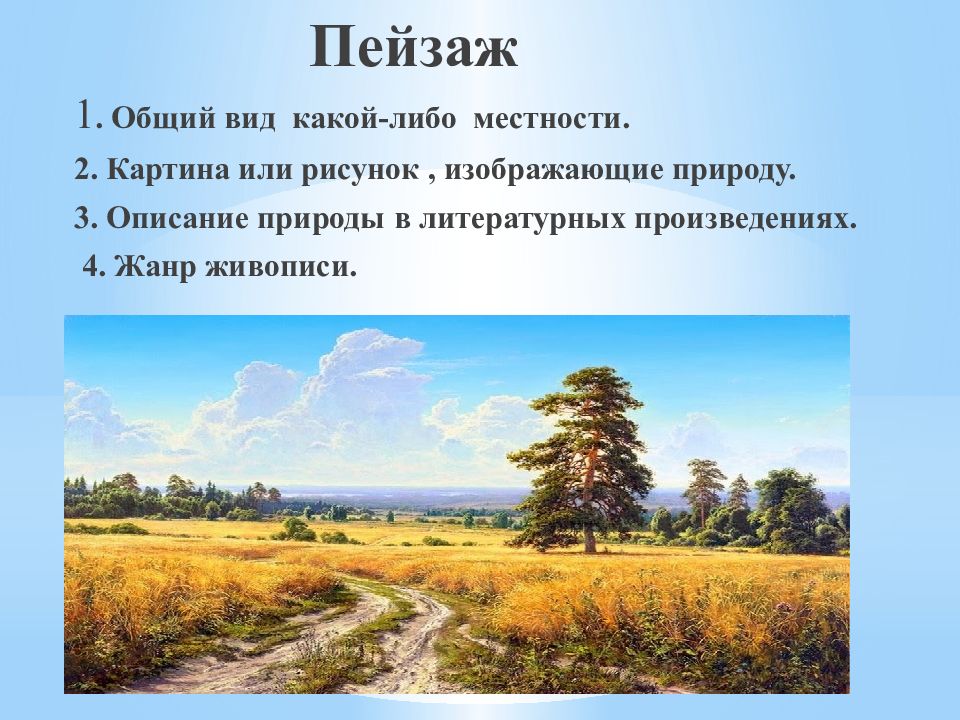 Пейзаж

1. Общий вид какой-либо местности.

2. Картина или рисунок , изображающие природу.

3. Описание природы в литературных произведениях.

4. Жанр живописи.